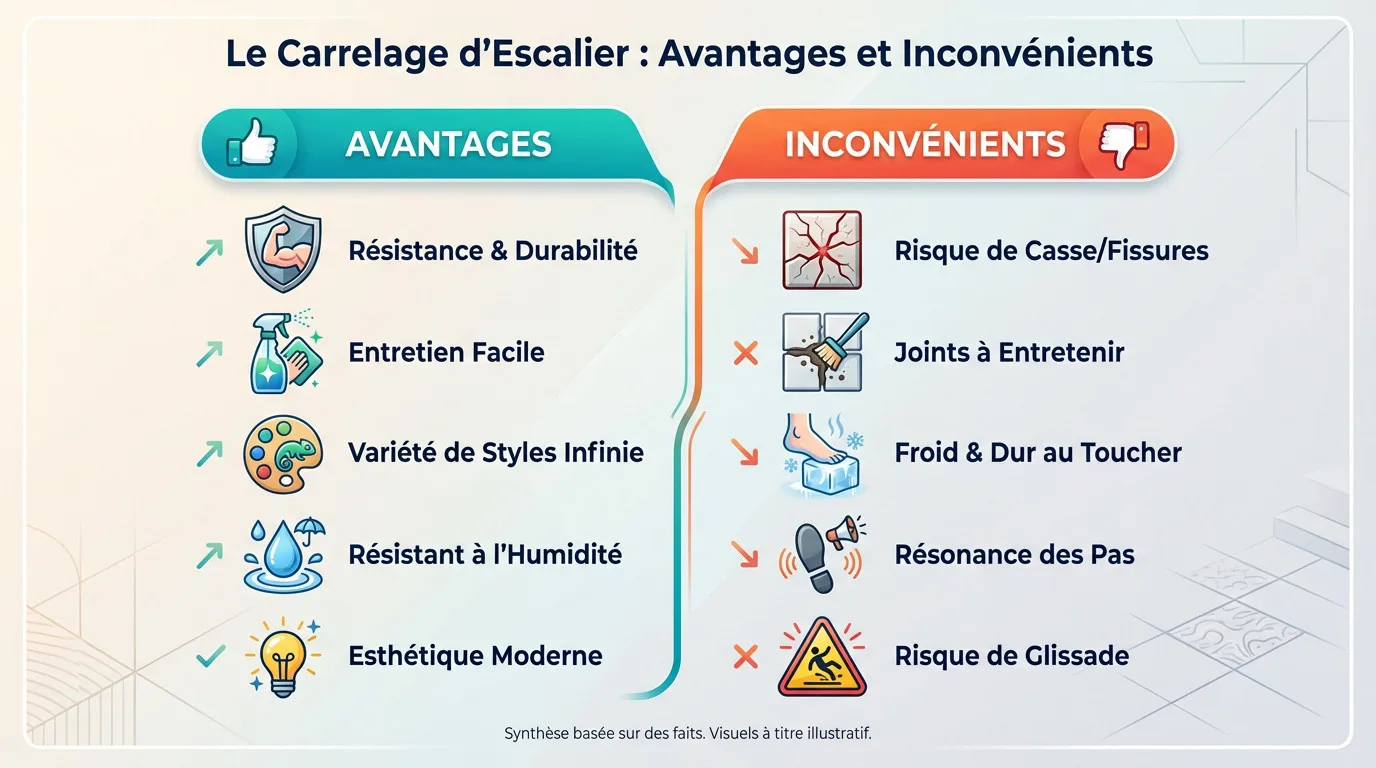 Le Carrelage d'Escalier : Avantages et Inconvénients

AVANTAGES

Résistance & Durabilité

Entretien Facile

Variété de Styles Infinie

Résistant à l'Humidité

Esthétique Moderne

INCONVÉNIENTS

Risque de Casse/Fissures

Joints à Entretenir

Froid & Dur au Toucher

Résonance des Pas

Risque de Glissade

Synthèse basée sur des faits. Visuels à titre illustratif.